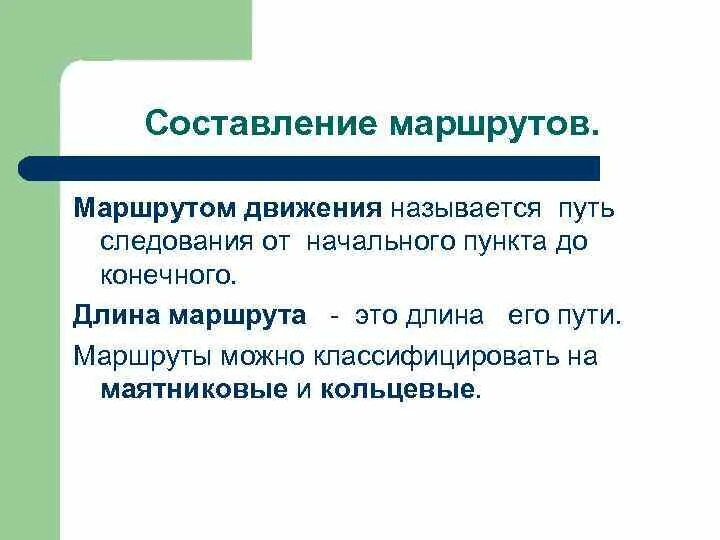 Составление маршрутов.

Маршрутом движения называется путь следования от начального пункта до конечного.

Длина маршрута - это длина его пути.

Маршруты можно классифицировать на маятниковые и кольцевые.